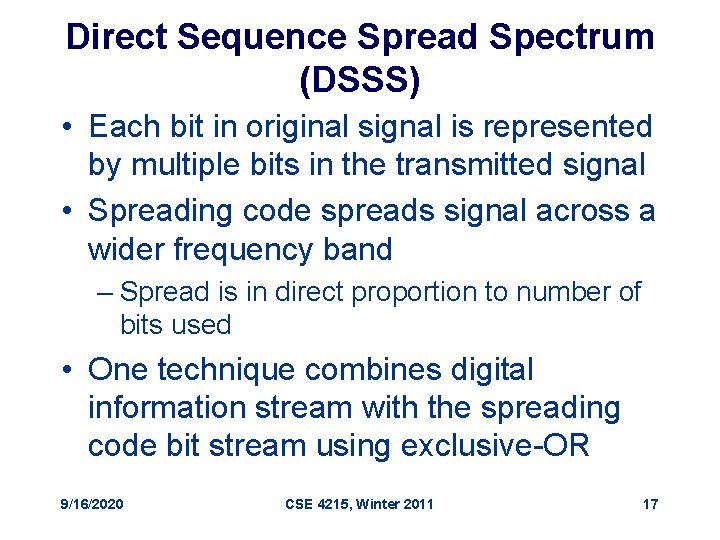 Direct Sequence Spread Spectrum (DSSS)

• Each bit in original signal is represented by multiple bits in the transmitted signal

• Spreading code spreads signal across a wider frequency band

– Spread is in direct proportion to number of bits used

• One technique combines digital information stream with the spreading code bit stream using exclusive-OR

9/16/2020 CSE 4215, Winter 2011 17